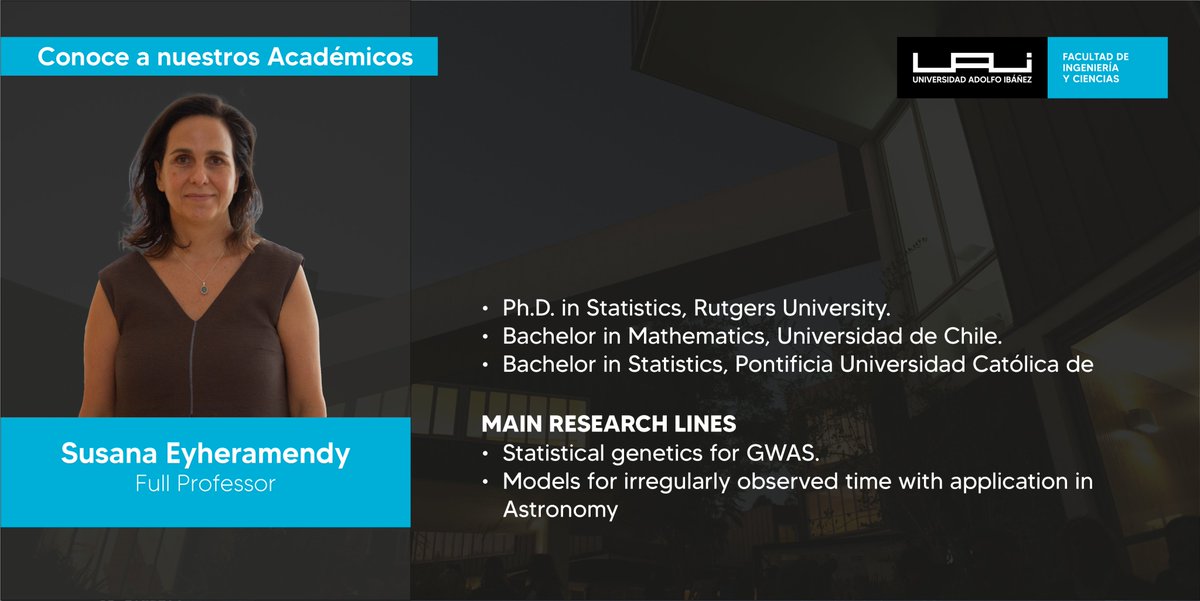 Conoce a nuestros Académicos

UAI UNIVERSIDAD ADOLFO IBÁÑEZ

FACULTAD DE INGENIERÍA Y CIENCIAS

Susana Eyheramendy
Full Professor

• Ph.D. in Statistics, Rutgers University.
• Bachelor in Mathematics, Universidad de Chile.
• Bachelor in Statistics, Pontificia Universidad Católica de

MAIN RESEARCH LINES
• Statistical genetics for GWAS.
• Models for irregularly observed time with application in Astronomy